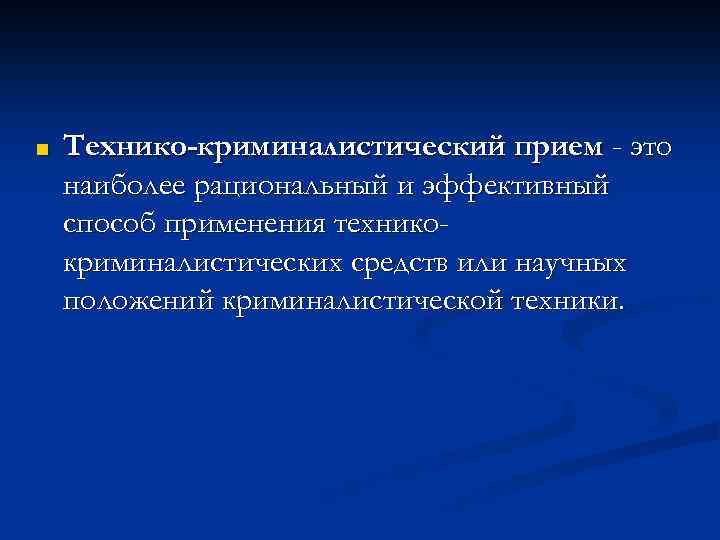 Технико-криминалистический прием - это наиболее рациональный и эффективный способ применения технико-криминалистических средств или научных положений криминалистической техники.